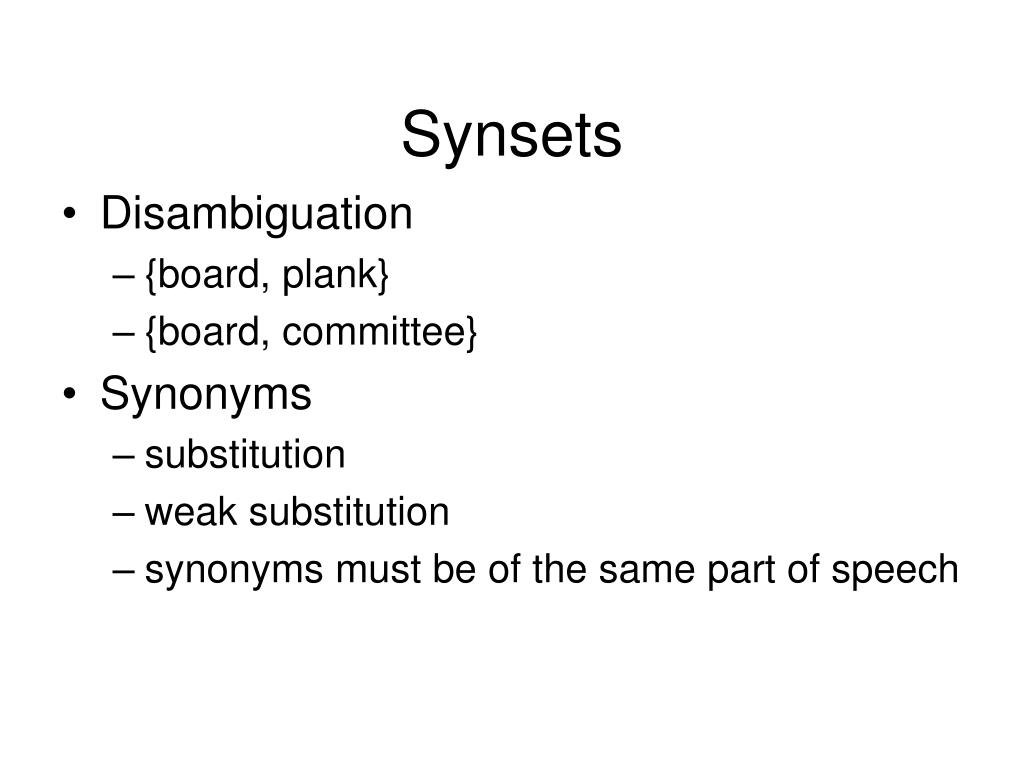 Synsets

• Disambiguation
– {board, plank}
– {board, committee}
• Synonyms
– substitution
– weak substitution
– synonyms must be of the same part of speech